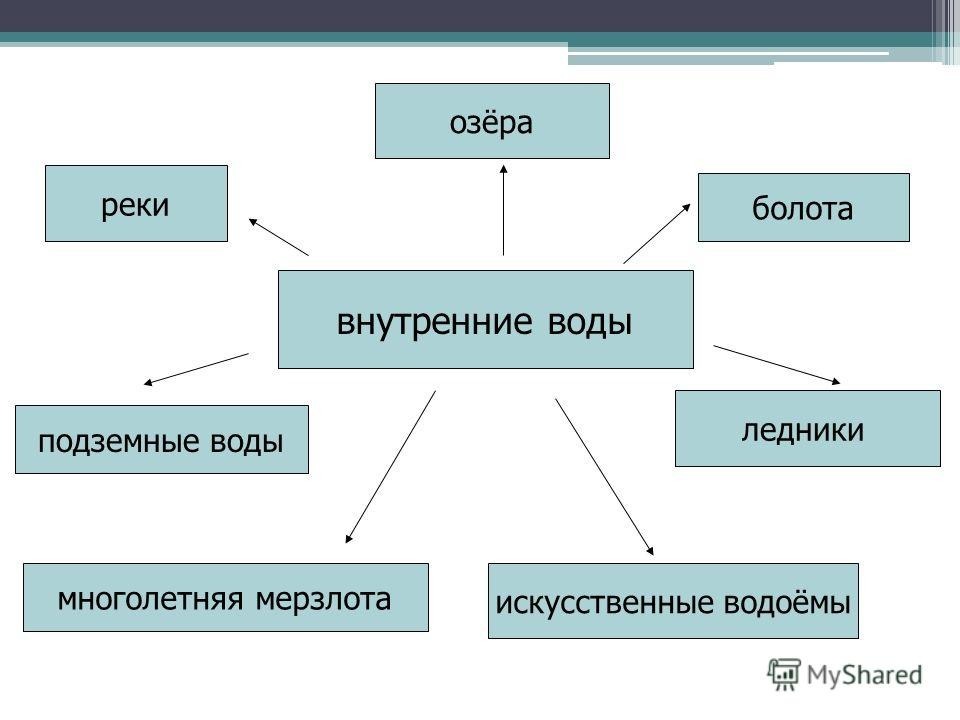 озёра

реки

болота

внутренние воды

подземные воды

ледники

многолетняя мерзлота

искусственные водоёмы

MyShared